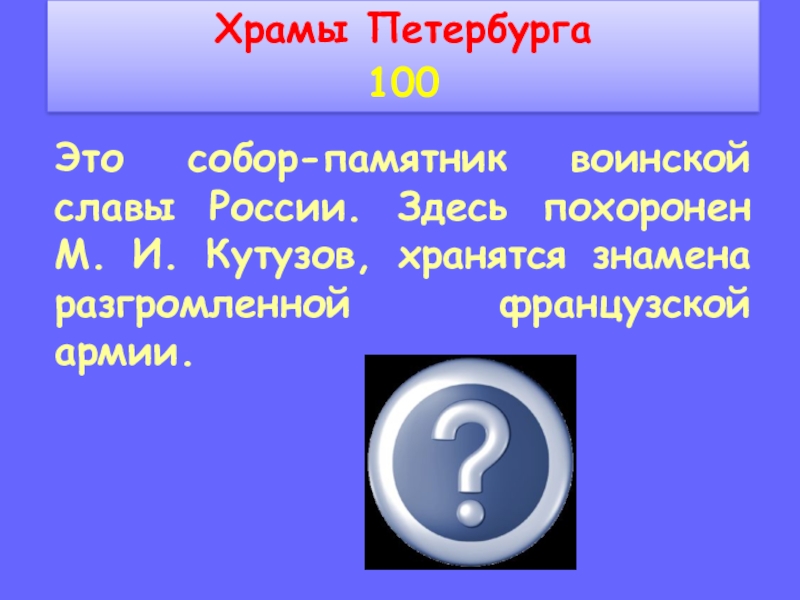 Храмы Петербурга
100

Это собор-памятник воинской славы России. Здесь похоронен М. И. Кутузов, хранятся знамена разгромленной французской армии.

?